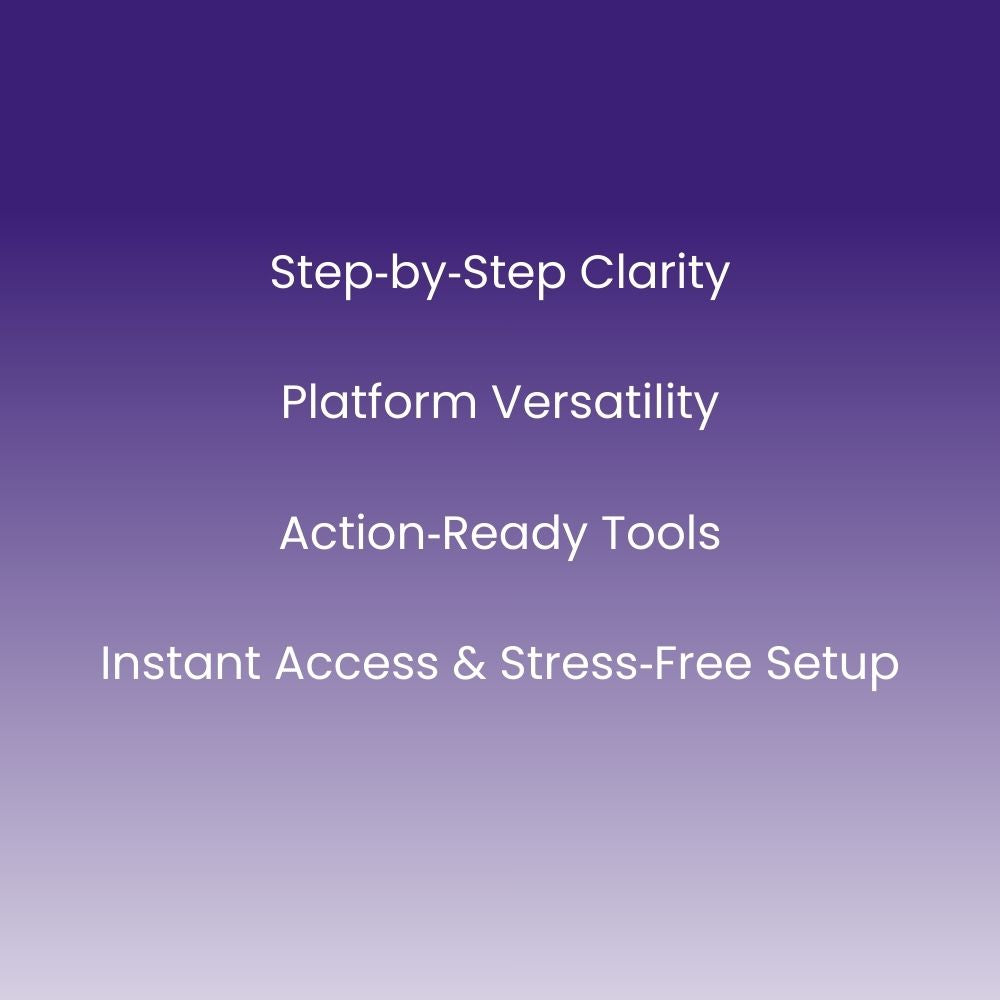 Step-by-Step Clarity

Platform Versatility

Action-Ready Tools

Instant Access & Stress-Free Setup